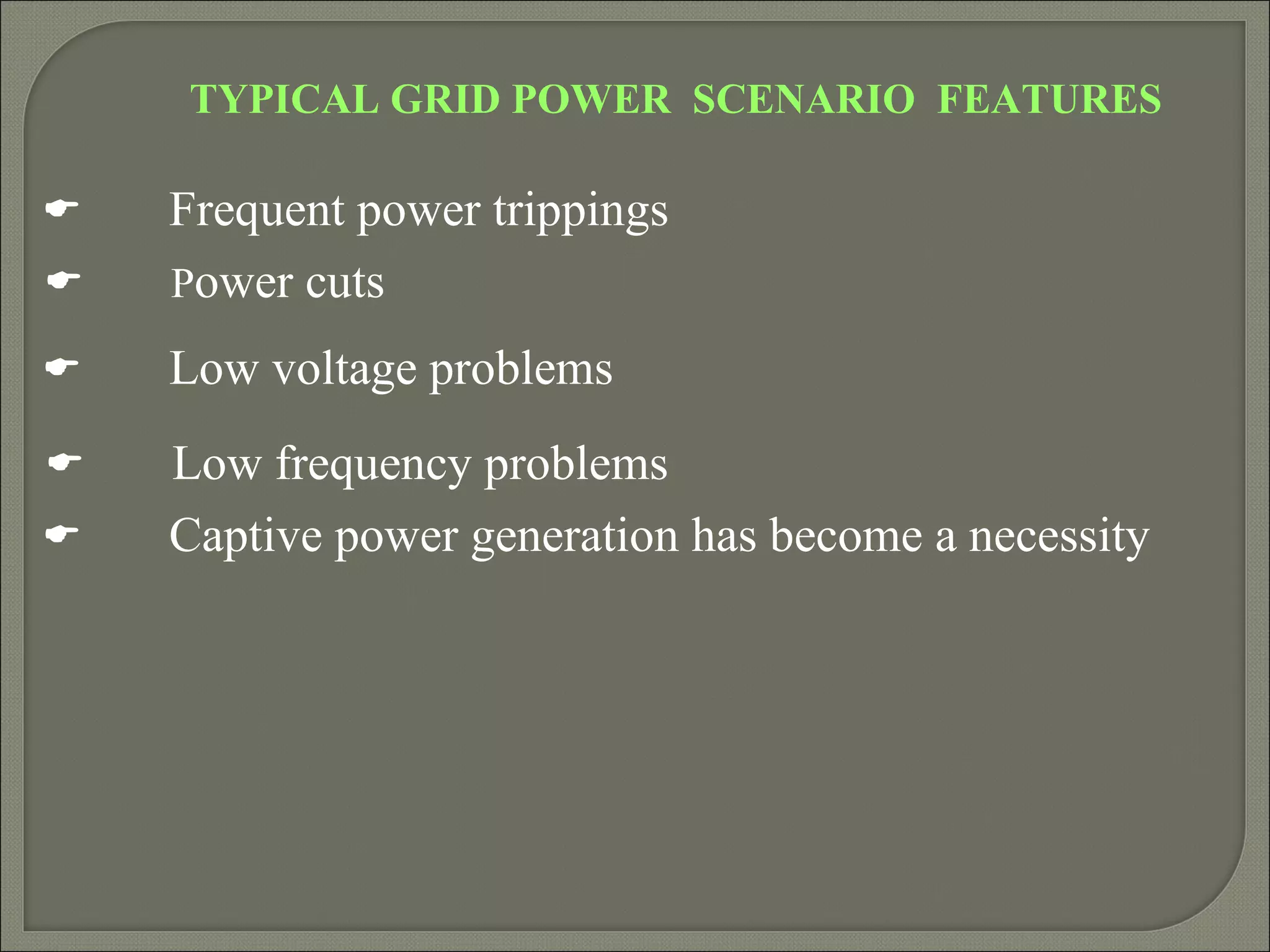 TYPICAL GRID POWER SCENARIO FEATURES

☛ Frequent power trippings

☛ Power cuts

☛ Low voltage problems

☛ Low frequency problems

☛ Captive power generation has become a necessity